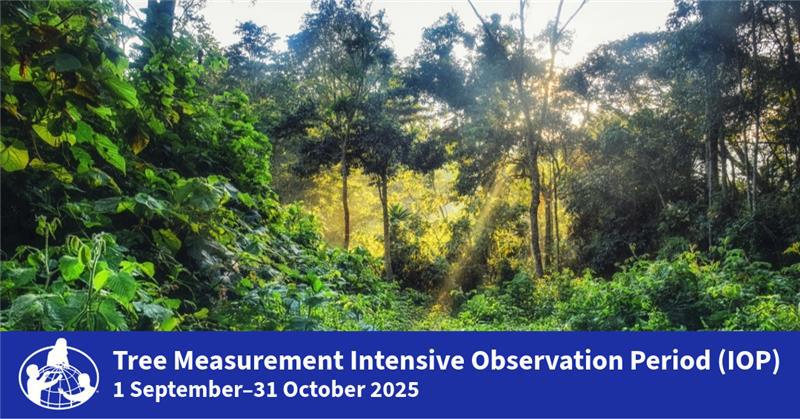 Tree Measurement Intensive Observation Period (IOP)
1 September–31 October 2025